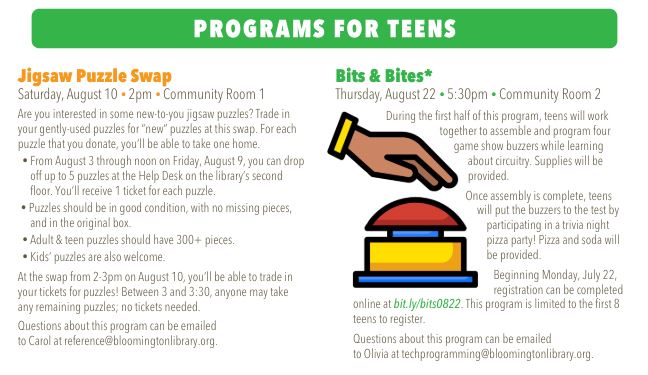 PROGRAMS FOR TEENS

Jigsaw Puzzle Swap
Saturday, August 10 • 2pm • Community Room 1

Are you interested in some new-to-you jigsaw puzzles? Trade in your gently-used puzzles for "new" puzzles at this swap. For each puzzle that you donate, you'll be able to take one home.

• From August 3 through noon on Friday, August 9, you can drop off up to 5 puzzles at the Help Desk on the library's second floor. You'll receive 1 ticket for each puzzle.
• Puzzles should be in good condition, with no missing pieces, and in the original box.
• Adult & teen puzzles should have 300+ pieces.
• Kids' puzzles are also welcome.

At the swap from 2-3pm on August 10, you'll be able to trade in your tickets for puzzles! Between 3 and 3:30, anyone may take any remaining puzzles; no tickets needed.

Questions about this program can be emailed to Carol at reference@bloomingtonlibrary.org.

Bits & Bites*
Thursday, August 22 • 5:30pm • Community Room 2

During the first half of this program, teens will work together to assemble and program four game show buzzers while learning about circuitry. Supplies will be provided.

Once assembly is complete, teens will put the buzzers to the test by participating in a trivia night pizza party! Pizza and soda will be provided.

Beginning Monday, July 22, registration can be completed online at bit.ly/bits0822. This program is limited to the first 8 teens to register.

Questions about this program can be emailed to Olivia at techprogramming@bloomingtonlibrary.org.